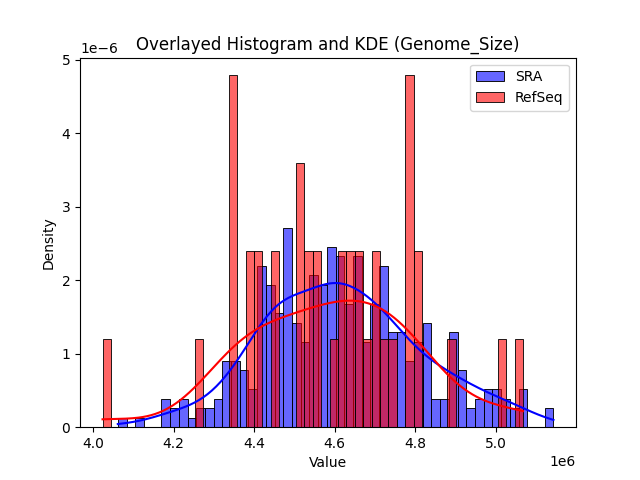 Overlayed Histogram and KDE (Genome_Size)

1e−6

SRA
RefSeq

Density

5
4
3
2
1
0

4.0
4.2
4.4
4.6
4.8
5.0

Value

1e6